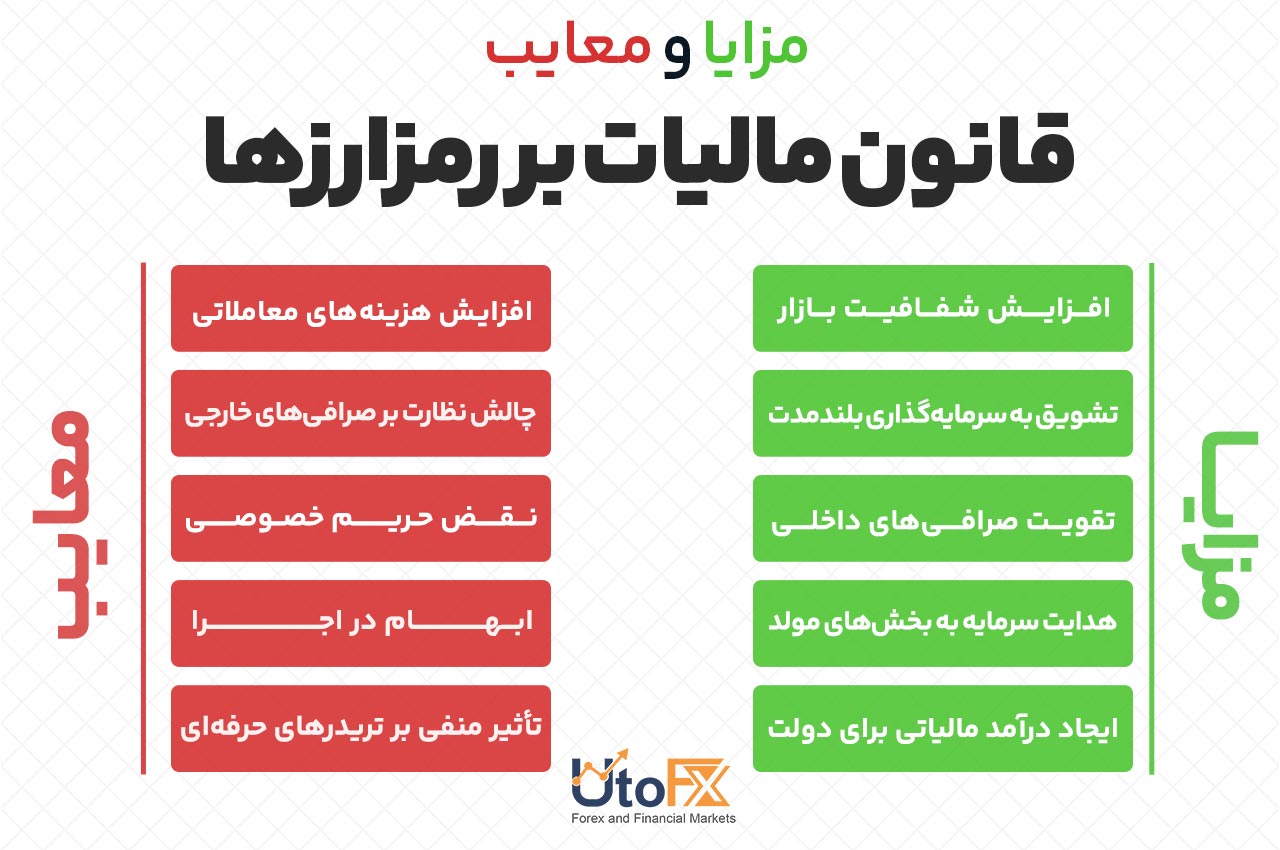 مزایا و معایب

قانون مالیات بر رمزارزها

مزایا

افزایش شفافیت بازار

تشویق به سرمایه‌گذاری بلندمدت

تقویت صرافی‌های داخلی

هدایت سرمایه به بخش‌های مولد

ایجاد درآمد مالیاتی برای دولت

معایب

افزایش هزینه‌های معاملاتی

چالش نظارت بر صرافی‌های خارجی

نقض حریم خصوصی

ابهام در اجرا

تأثیر منفی بر تریدرهای حرفه‌ای

UtoFX
Forex and Financial Markets